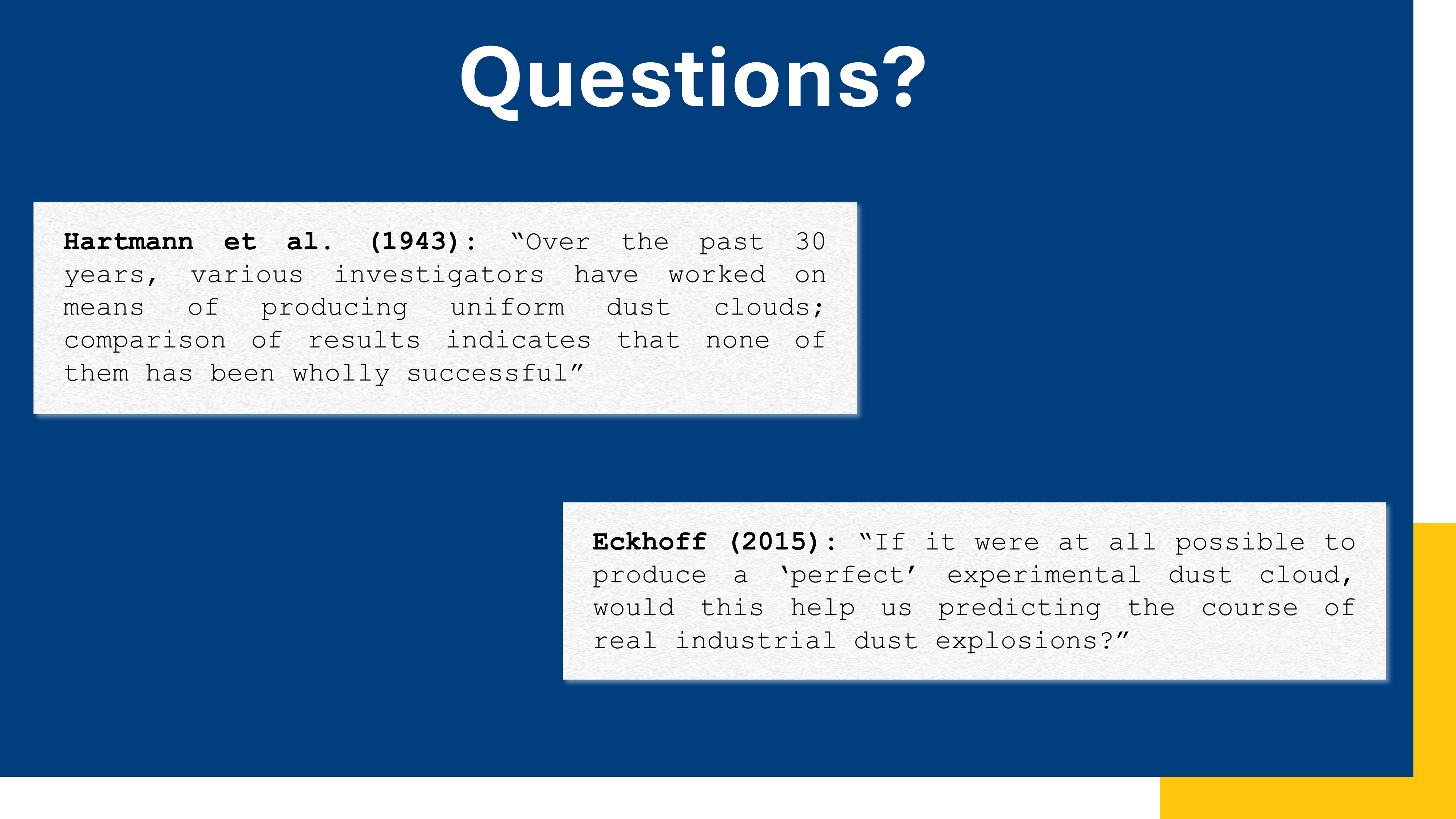 Questions?

Hartmann et al. (1943): “Over the past 30 years, various investigators have worked on means of producing uniform dust clouds; comparison of results indicates that none of them has been wholly successful”

Eckhoff (2015): “If it were at all possible to produce a ‘perfect’ experimental dust cloud, would this help us predicting the course of real industrial dust explosions?”